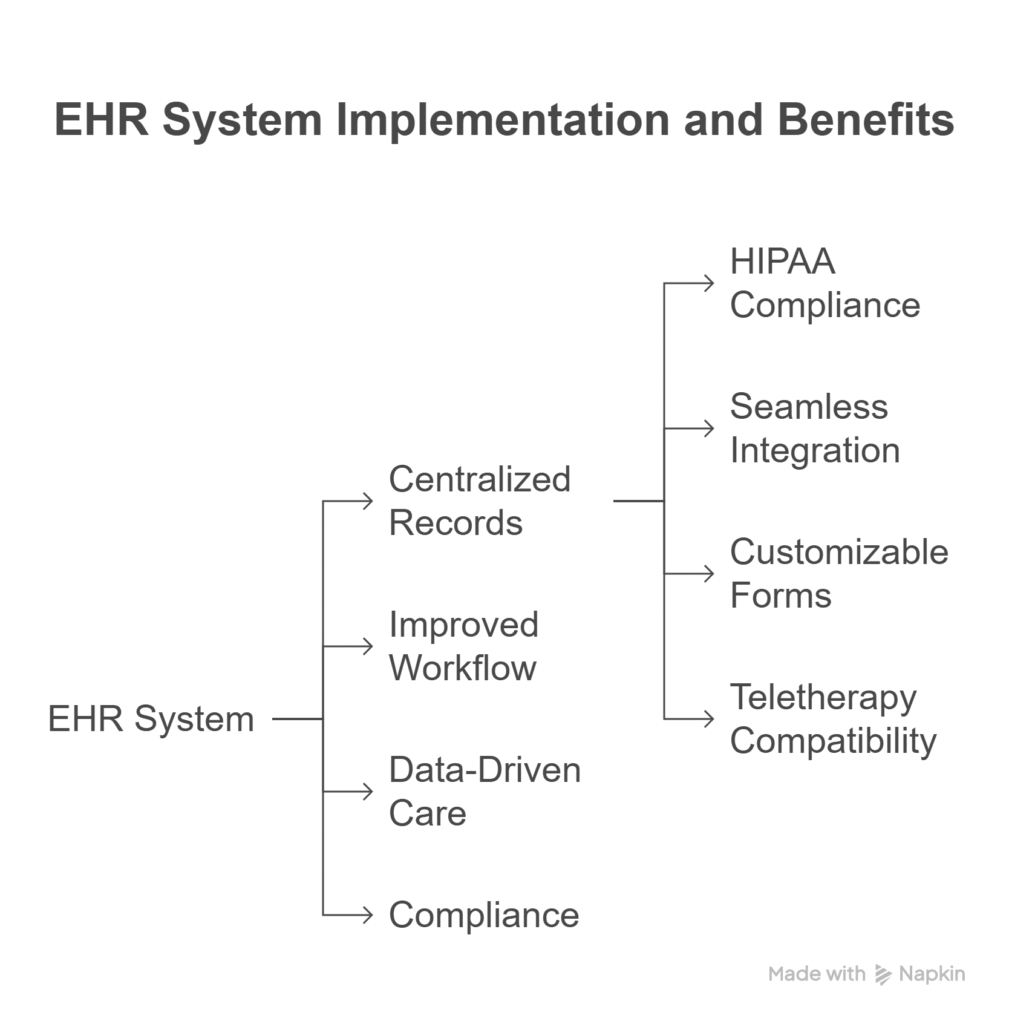 EHR System Implementation and Benefits

EHR System

Centralized Records

Improved Workflow

Data-Driven Care

Compliance

HIPAA Compliance

Seamless Integration

Customizable Forms

Teletherapy Compatibility

Made with Napkin